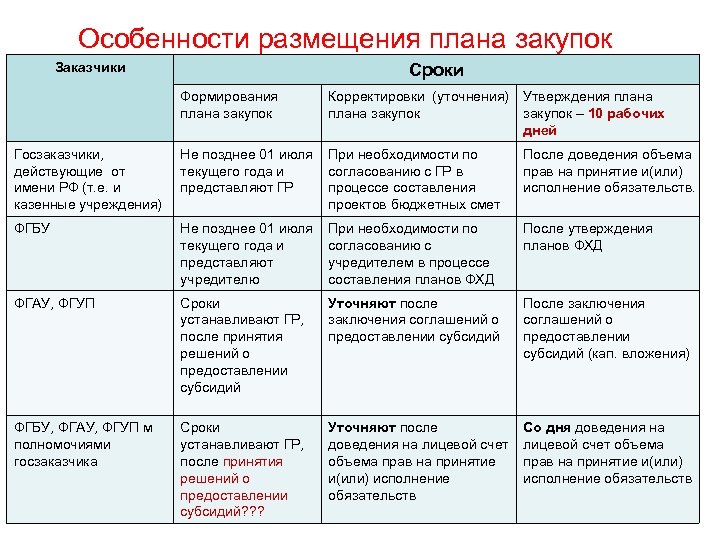 Особенности размещения плана закупок

| Заказчики | Сроки | | |
|---|---|---|---|
| | Формирования плана закупок | Корректировки (уточнения) плана закупок | Утверждения плана закупок – 10 рабочих дней |
| Госзаказчики, действующие от имени РФ (т.е. и казенные учреждения) | Не позднее 01 июля текущего года и представляют ГР | При необходимости по согласованию с ГР в процессе составления проектов бюджетных смет | После доведения объема прав на принятие и(или) исполнение обязательств. |
| ФГБУ | Не позднее 01 июля текущего года и представляют учредителю | При необходимости по согласованию с учредителем в процессе составления планов ФХД | После утверждения планов ФХД |
| ФГАУ, ФГУП | Сроки устанавливают ГР, после принятия решений о предоставлении субсидий | Уточняют после заключения соглашений о предоставлении субсидий | После заключения соглашений о предоставлении субсидий (кап. вложения) |
| ФГБУ, ФГАУ, ФГУП м полномочиями госзаказчика | Сроки устанавливают ГР, после принятия решений о предоставлении субсидий??? | Уточняют после доведения на лицевой счет объема прав на принятие и(или) исполнение обязательств | Со дня доведения на лицевой счет объема прав на принятие и(или) исполнение обязательств |